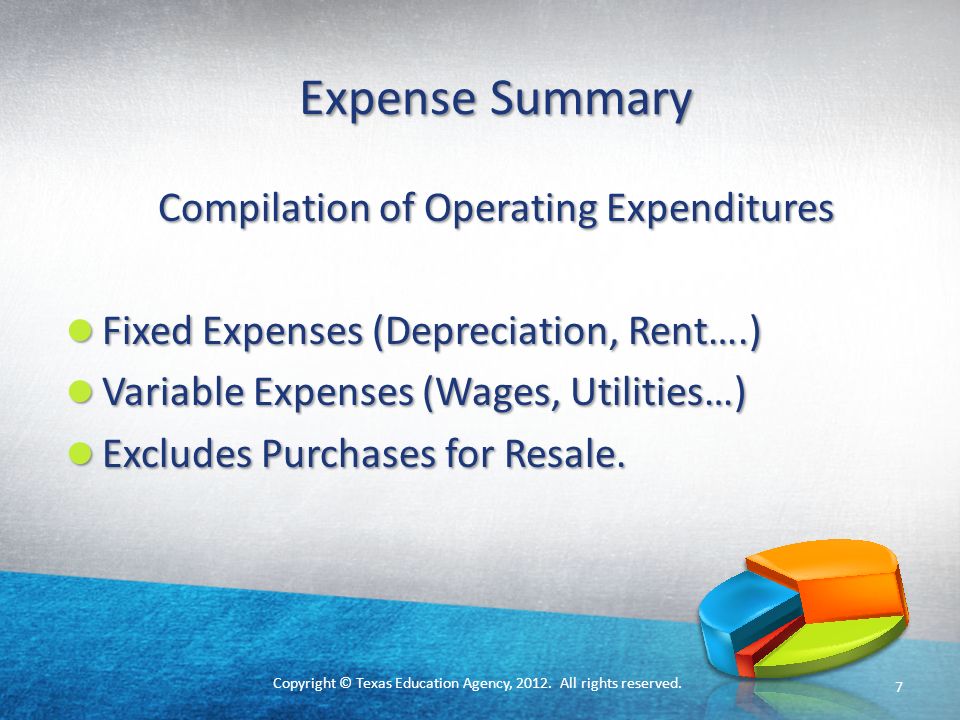 Expense Summary

Compilation of Operating Expenditures

Fixed Expenses (Depreciation, Rent….)
Variable Expenses (Wages, Utilities…)
Excludes Purchases for Resale.

Copyright © Texas Education Agency, 2012. All rights reserved.

7